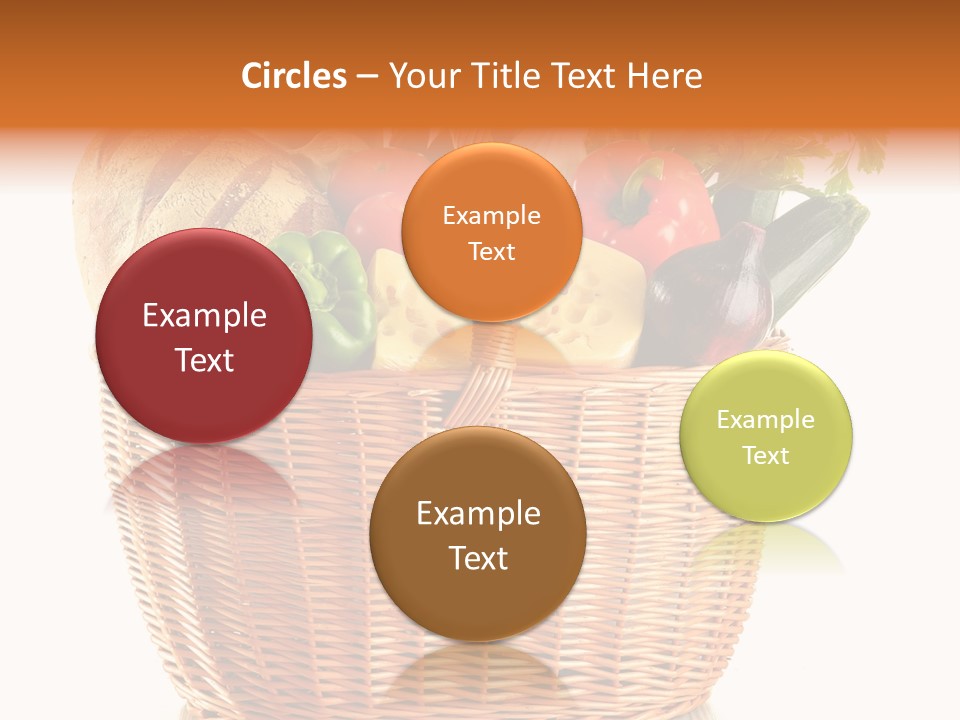 Circles – Your Title Text Here

Example Text

Example Text

Example Text

Example Text